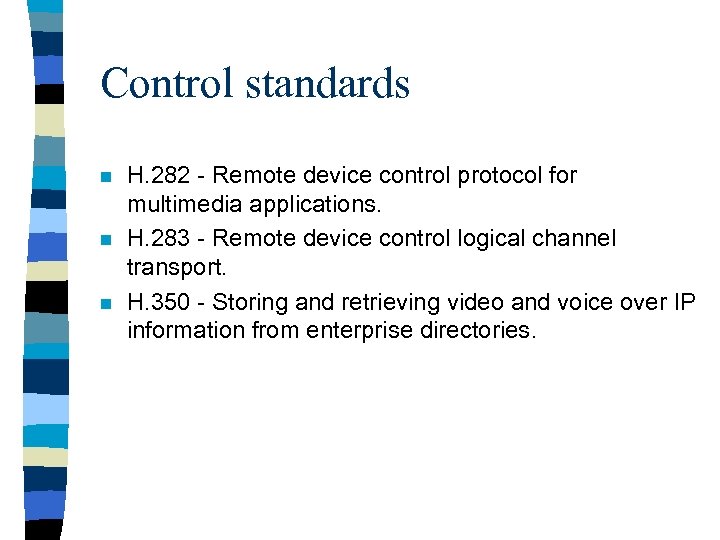 Control standards

- H.282 - Remote device control protocol for multimedia applications.
- H.283 - Remote device control logical channel transport.
- H.350 - Storing and retrieving video and voice over IP information from enterprise directories.